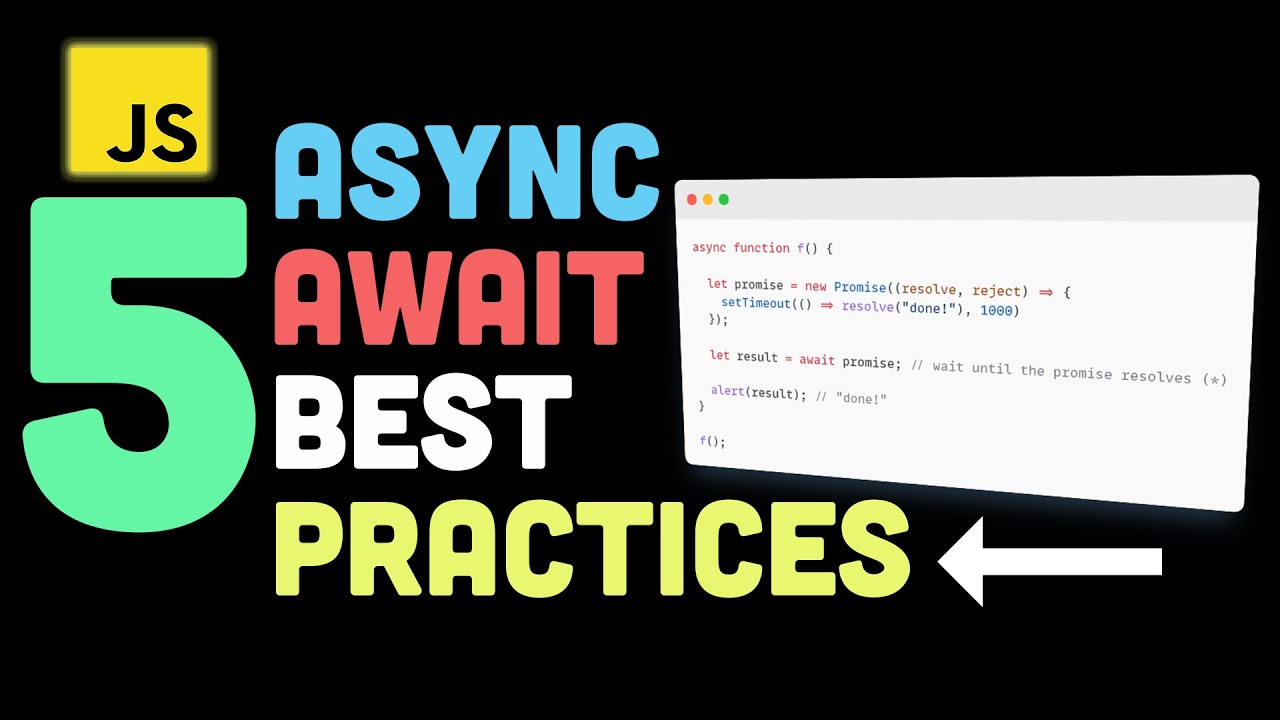 JS

5

ASYNC
AWAIT
BEST
PRACTICES

async function f() {

let promise = new Promise((resolve, reject) ⇒ {
setTimeout(() ⇒ resolve("done!"), 1000)
});

let result = await promise; // wait until the promise resolves (*)

alert(result); // "done!"
}

f();